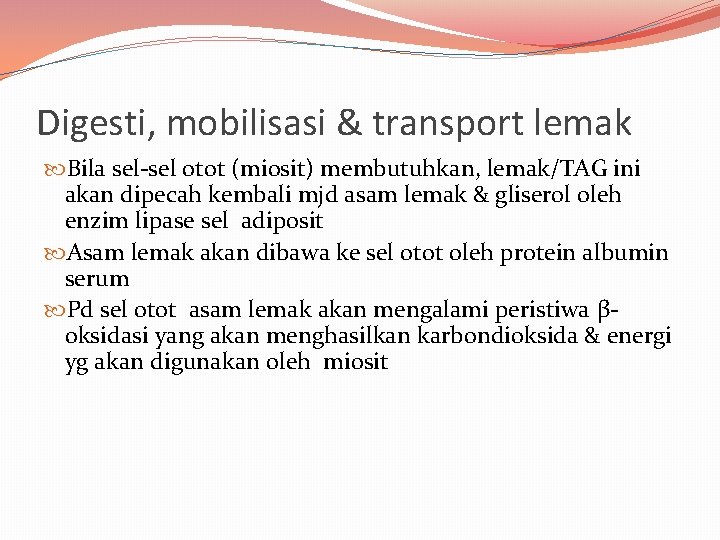 Digesti, mobilisasi & transport lemak

Bila sel-sel otot (miosit) membutuhkan, lemak/TAG ini akan dipecah kembali mjd asam lemak & gliserol oleh enzim lipase sel adiposit

Asam lemak akan dibawa ke sel otot oleh protein albumin serum

Pd sel otot asam lemak akan mengalami peristiwa β-oksidasi yang akan menghasilkan karbondioksida & energi yg akan digunakan oleh miosit